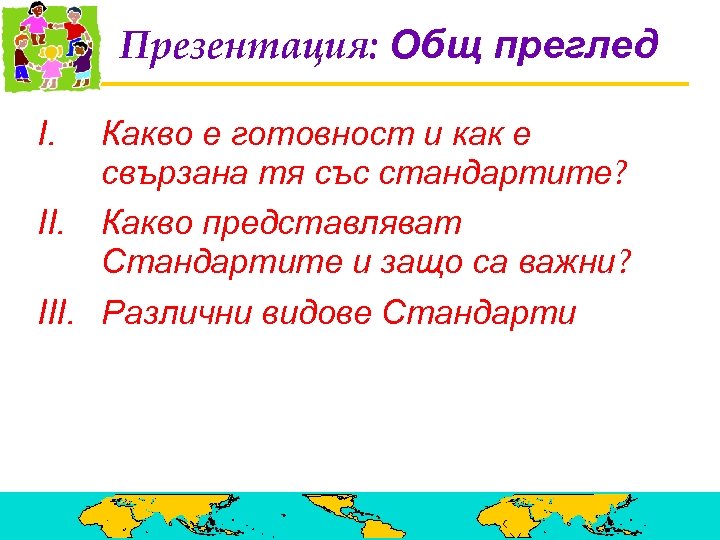 Презентация: Общ преглед

I. Какво е готовност и как е свързана тя със стандартите?

II. Какво представляват Стандартите и защо са важни?

III. Различни видове Стандарти